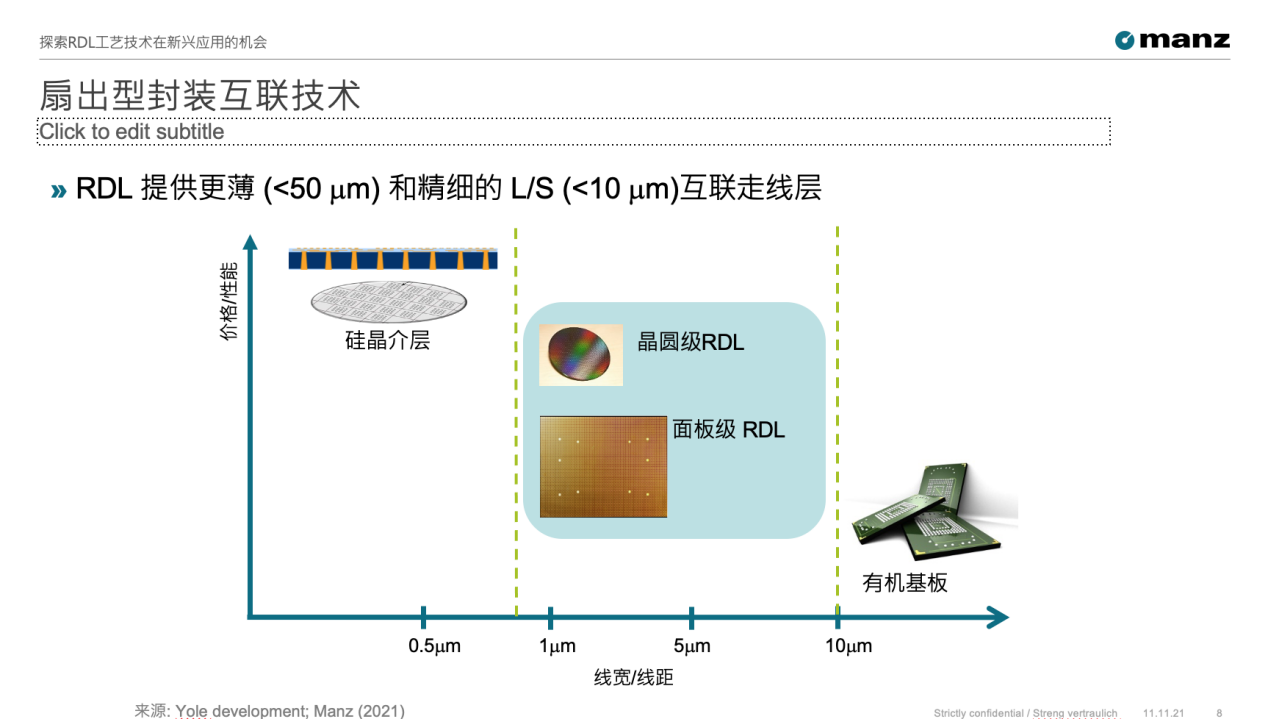 探索RDL工艺技术在新兴应用的机会

manz

扇出型封装互联技术

Click to edit subtitle

» RDL 提供更薄 (<50 μm) 和精细的 L/S (<10 μm)互联走线层

价格/性能

硅晶介层

晶圆级RDL

面板级 RDL

有机基板

0.5μm

1μm

5μm

10μm

线宽/线距

来源: Yole development; Manz (2021)

Strictly confidential / Streng vertraulich 11.11.21 8